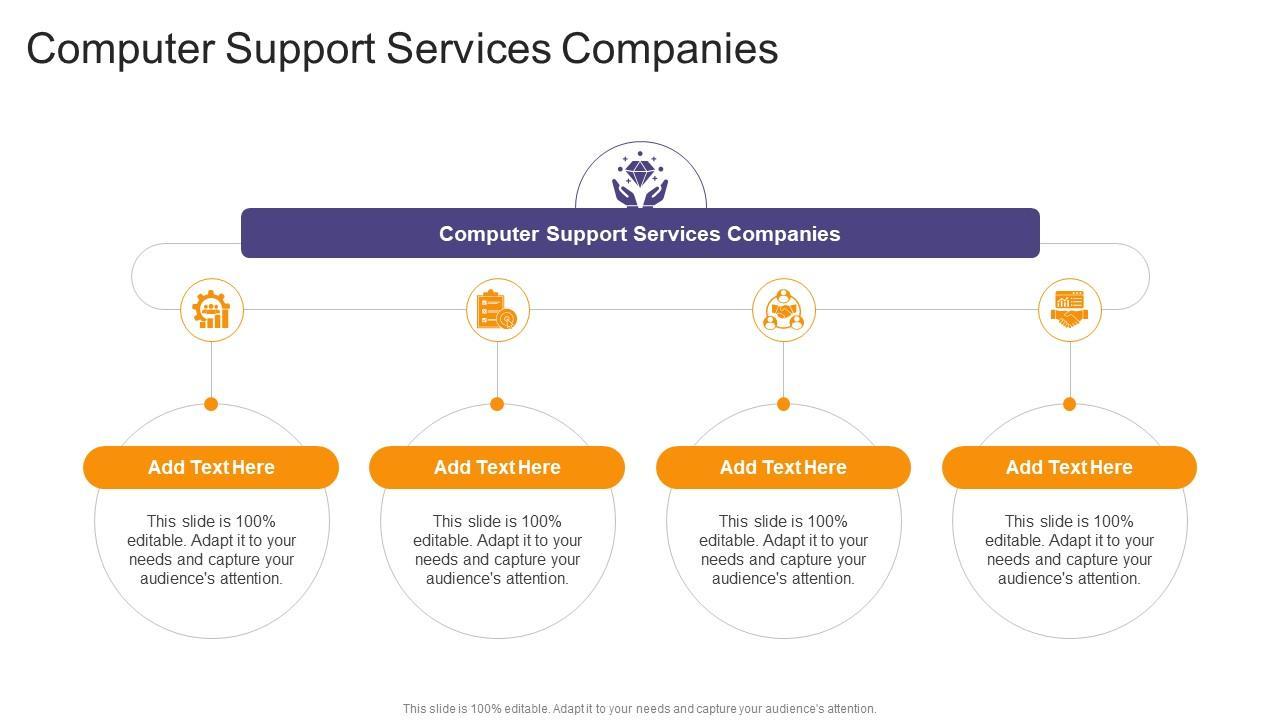 Computer Support Services Companies

Computer Support Services Companies

Add Text Here

This slide is 100% editable. Adapt it to your needs and capture your audience's attention.

Add Text Here

This slide is 100% editable. Adapt it to your needs and capture your audience's attention.

Add Text Here

This slide is 100% editable. Adapt it to your needs and capture your audience's attention.

Add Text Here

This slide is 100% editable. Adapt it to your needs and capture your audience's attention.

This slide is 100% editable. Adapt it to your needs and capture your audience's attention.